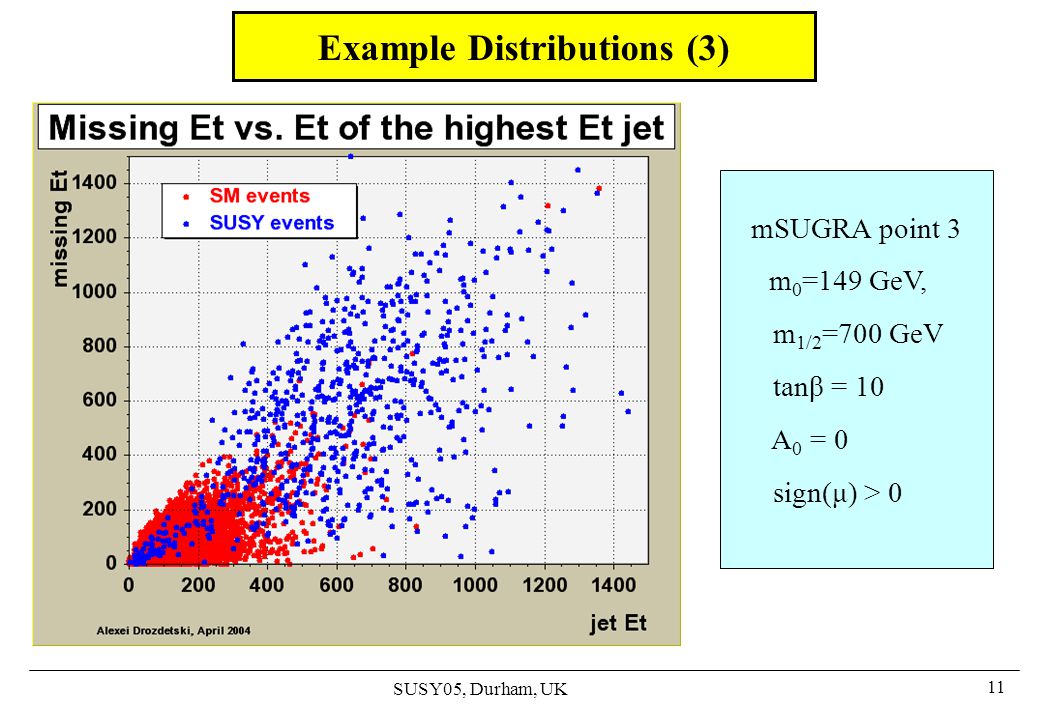 Example Distributions (3)

Missing Et vs. Et of the highest Et jet

missing Et

SM events
SUSY events

1400
1200
1000
800
600
400
200
0

0 200 400 600 800 1000 1200 1400

jet Et

Alexei Drozdetski, April 2004

mSUGRA point 3

$m_0$=149 GeV,

$m_{1/2}$=700 GeV

tanβ = 10

$A_0$ = 0

sign(μ) > 0

SUSY05, Durham, UK

11